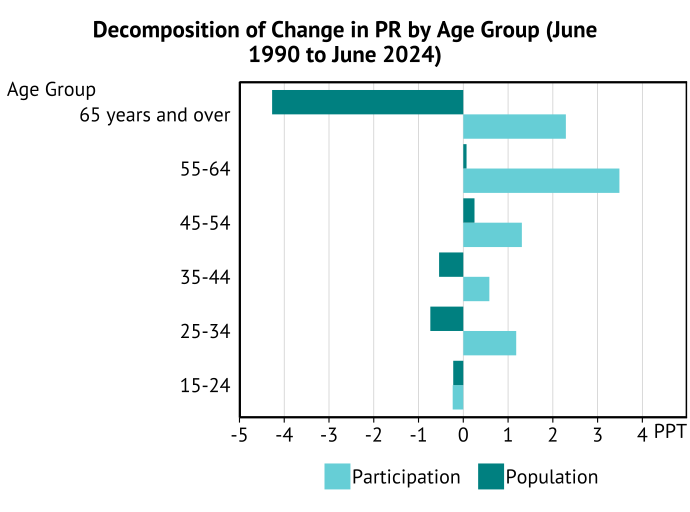 Decomposition of Change in PR by Age Group (June 1990 to June 2024)

Age Group
65 years and over
55-64
45-54
35-44
25-34
15-24

-5 -4 -3 -2 -1 0 1 2 3 4 PPT

Participation Population